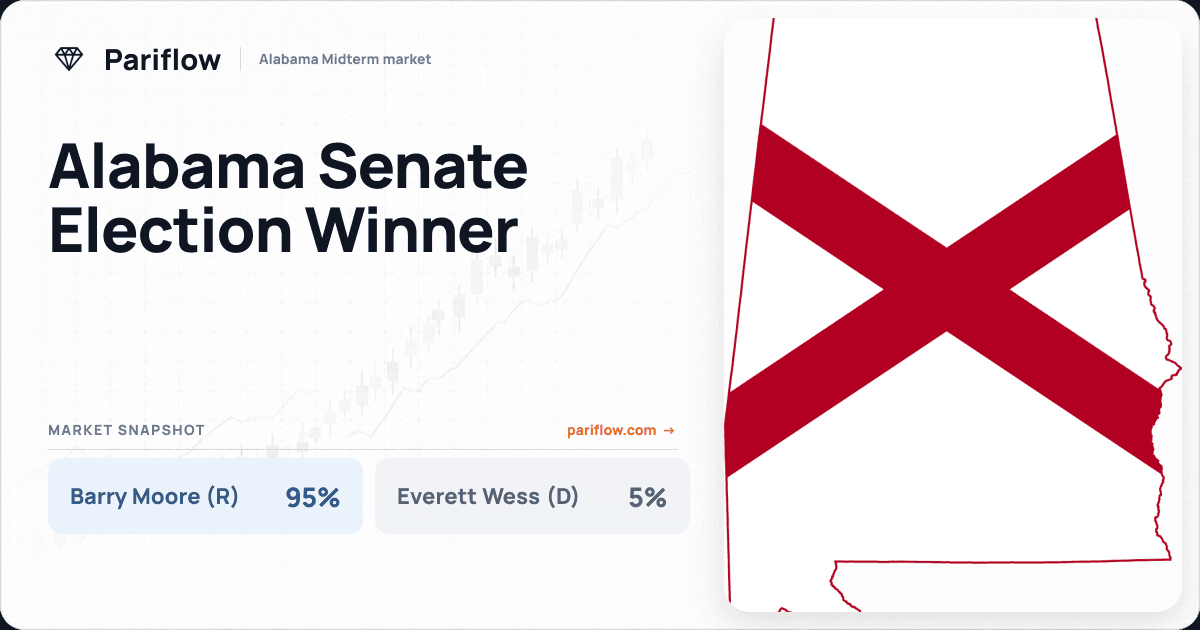 Pariflow
Alabama Midterm market

Alabama Senate Election Winner

MARKET SNAPSHOT
pariflow.com →

Barry Moore (R) 95%
Everett Wess (D) 5%